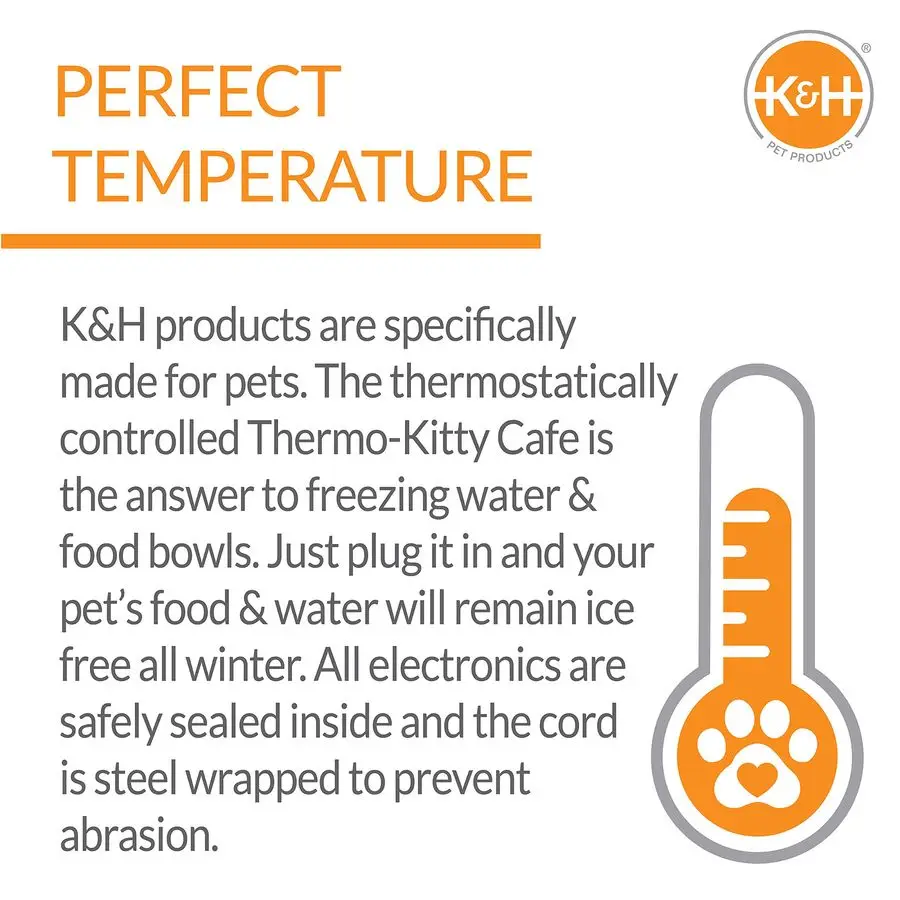 PERFECT TEMPERATURE

K&H®
PET PRODUCTS

K&H products are specifically made for pets. The thermostatically controlled Thermo-Kitty Cafe is the answer to freezing water & food bowls. Just plug it in and your pet's food & water will remain ice free all winter. All electronics are safely sealed inside and the cord is steel wrapped to prevent abrasion.